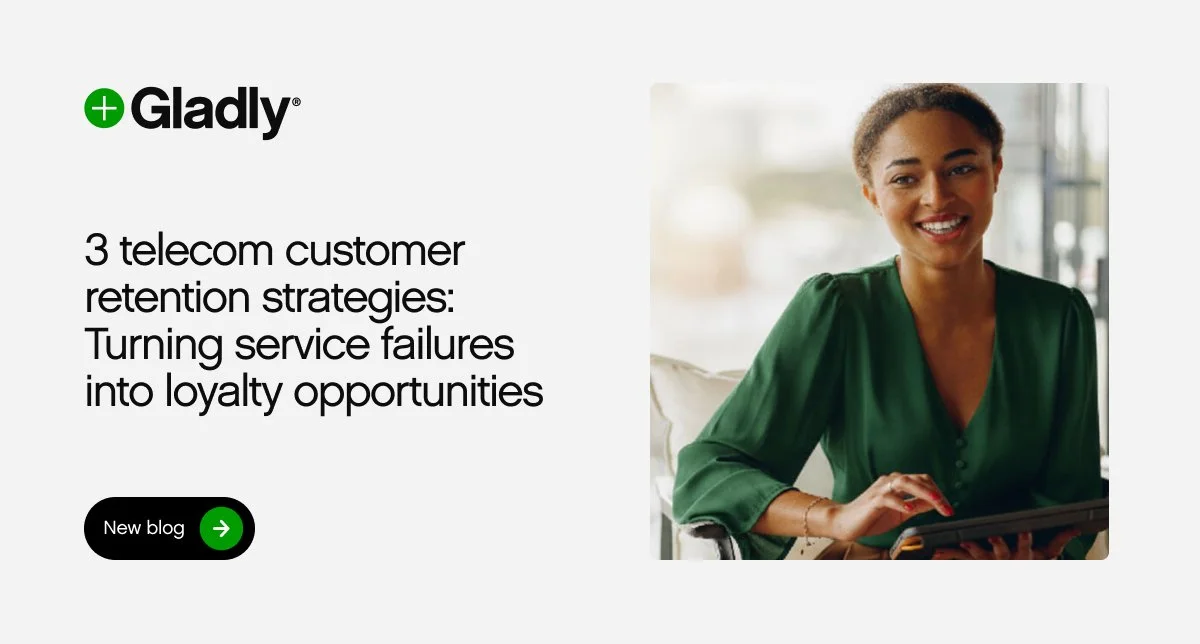 Gladly®

3 telecom customer retention strategies: Turning service failures into loyalty opportunities

New blog